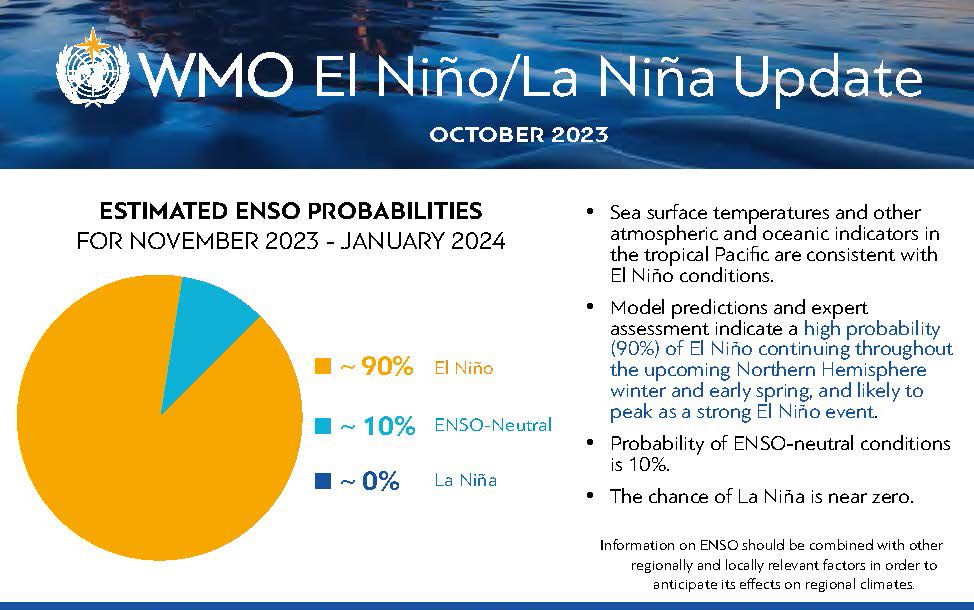 WMO El Niño/La Niña Update

OCTOBER 2023

ESTIMATED ENSO PROBABILITIES
FOR NOVEMBER 2023 - JANUARY 2024

~ 90% El Niño

~ 10% ENSO-Neutral

~ 0% La Niña

• Sea surface temperatures and other atmospheric and oceanic indicators in the tropical Pacific are consistent with El Niño conditions.

• Model predictions and expert assessment indicate a high probability (90%) of El Niño continuing throughout the upcoming Northern Hemisphere winter and early spring, and likely to peak as a strong El Niño event.

• Probability of ENSO-neutral conditions is 10%.

• The chance of La Niña is near zero.

Information on ENSO should be combined with other regionally and locally relevant factors in order to anticipate its effects on regional climates.